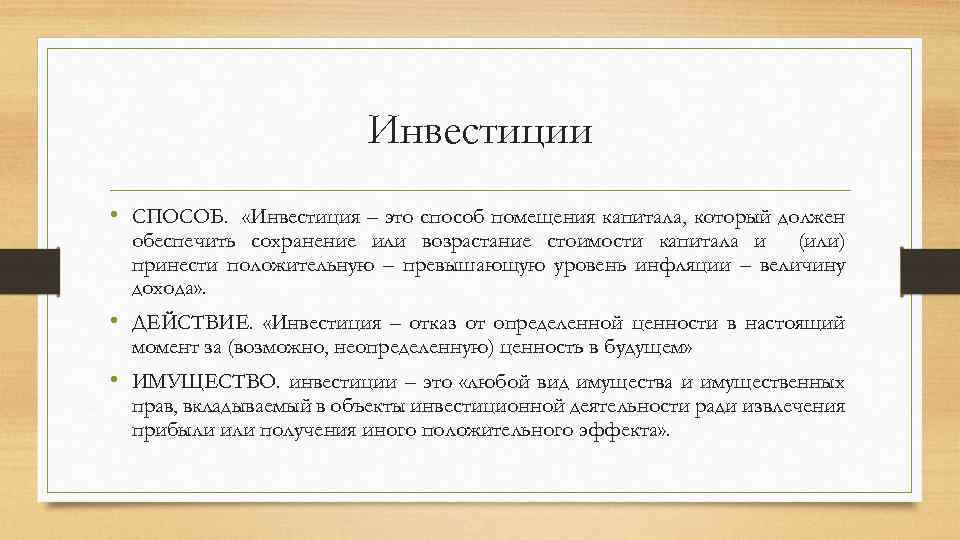 Инвестиции

• СПОСОБ. «Инвестиция – это способ помещения капитала, который должен обеспечить сохранение или возрастание стоимости капитала и (или) принести положительную – превышающую уровень инфляции – величину дохода».

• ДЕЙСТВИЕ. «Инвестиция – отказ от определенной ценности в настоящий момент за (возможно, неопределенную) ценность в будущем»

• ИМУЩЕСТВО. инвестиции – это «любой вид имущества и имущественных прав, вкладываемый в объекты инвестиционной деятельности ради извлечения прибыли или получения иного положительного эффекта».